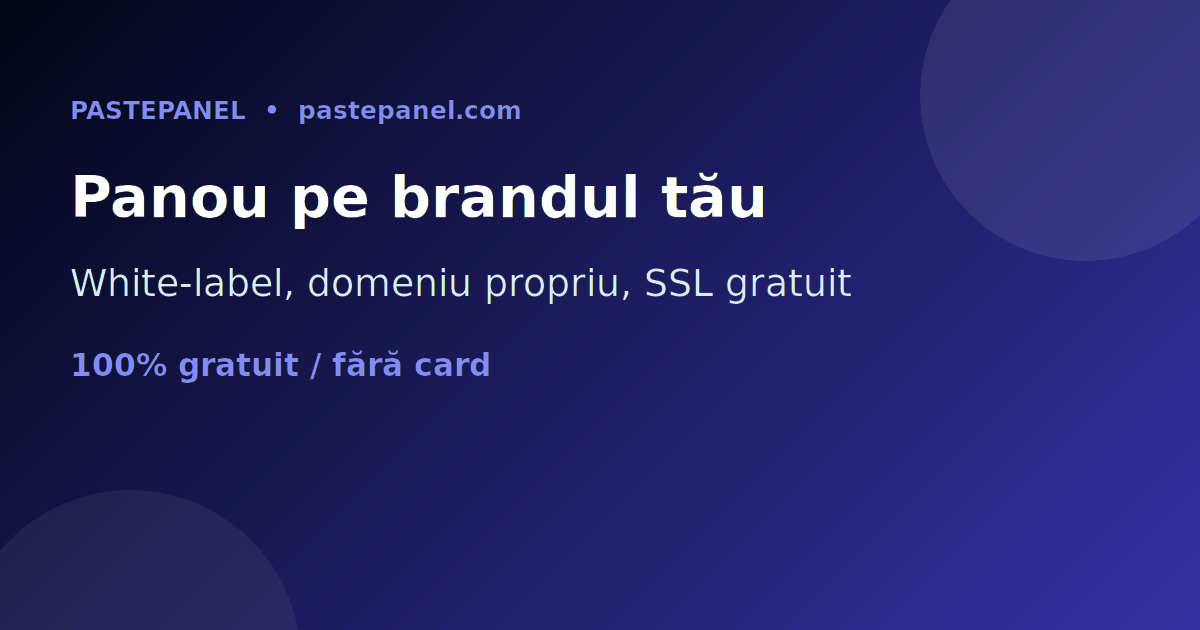 PASTEPANEL • pastepanel.com

Panou pe brandul tău

White-label, domeniu propriu, SSL gratuit

100% gratuit / fără card